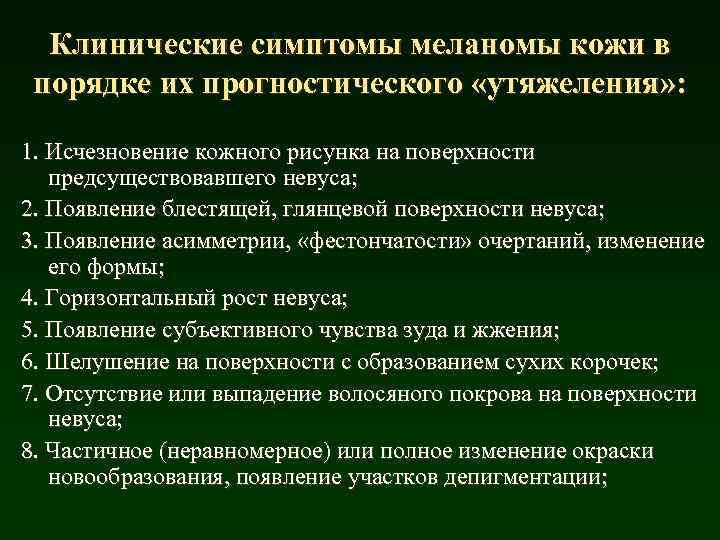 Клинические симптомы меланомы кожи в порядке их прогностического «утяжеления»:

1. Исчезновение кожного рисунка на поверхности предсуществовавшего невуса;

2. Появление блестящей, глянцевой поверхности невуса;

3. Появление асимметрии, «фестончатости» очертаний, изменение его формы;

4. Горизонтальный рост невуса;

5. Появление субъективного чувства зуда и жжения;

6. Шелушение на поверхности с образованием сухих корочек;

7. Отсутствие или выпадение волосяного покрова на поверхности невуса;

8. Частичное (неравномерное) или полное изменение окраски новообразования, появление участков депигментации;